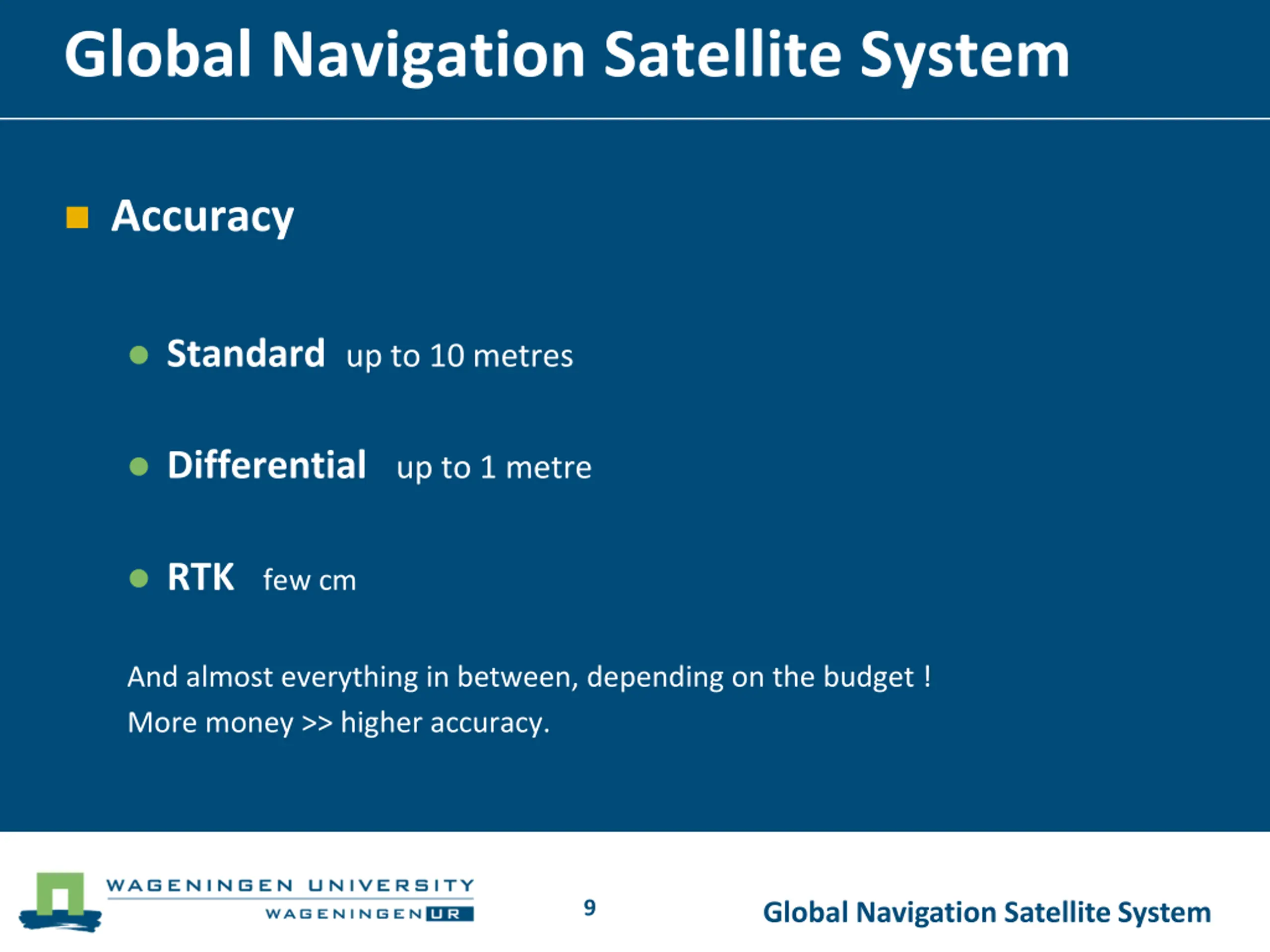 Global Navigation Satellite System

Accuracy

Standard up to 10 metres

Differential up to 1 metre

RTK few cm

And almost everything in between, depending on the budget !
More money >> higher accuracy.

WAGENINGEN UNIVERSITY
WAGENINGEN UR

9

Global Navigation Satellite System